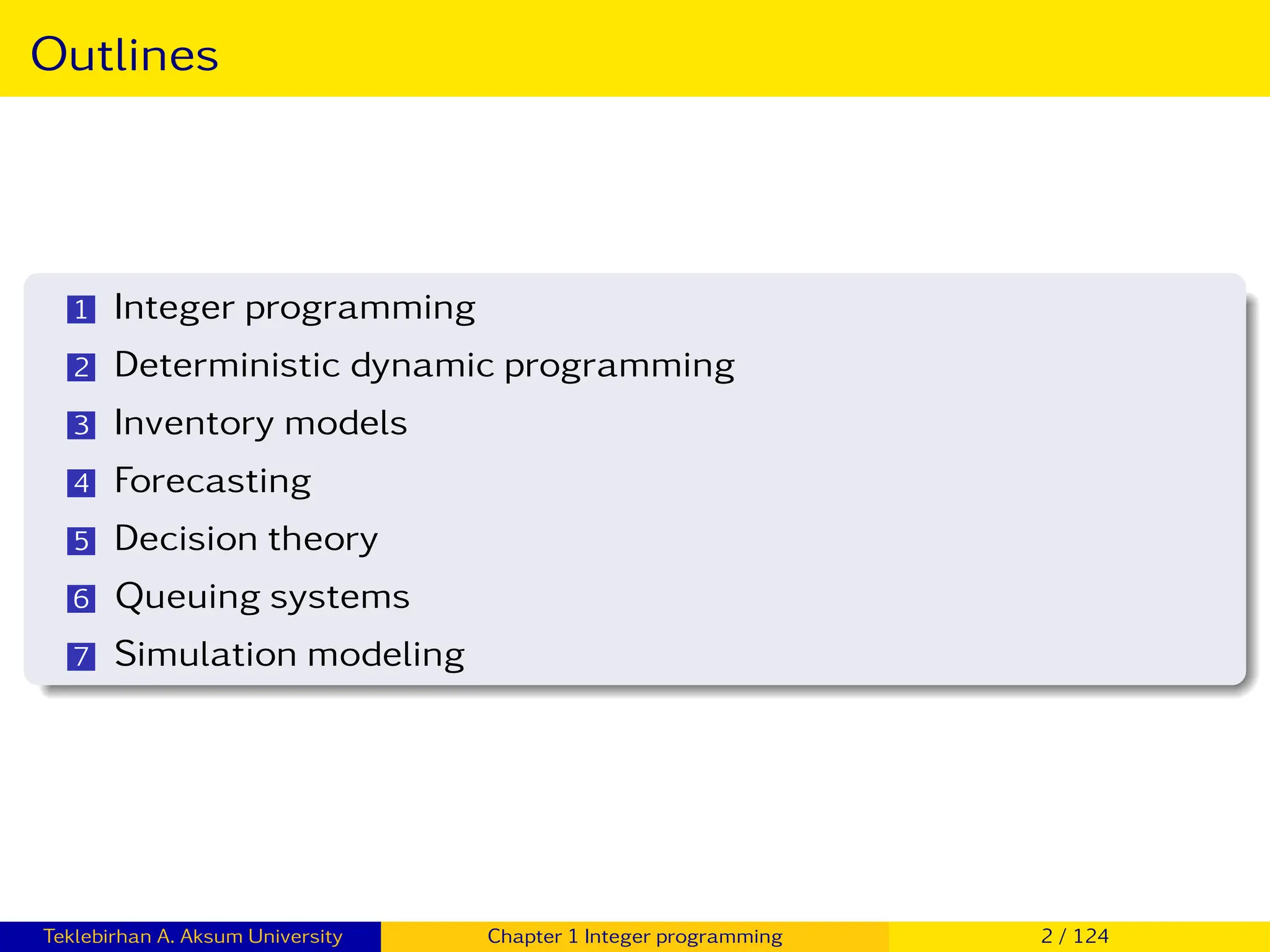 Outlines

1 Integer programming
2 Deterministic dynamic programming
3 Inventory models
4 Forecasting
5 Decision theory
6 Queuing systems
7 Simulation modeling

Teklebirhan A. Aksum University Chapter 1 Integer programming 2 / 124